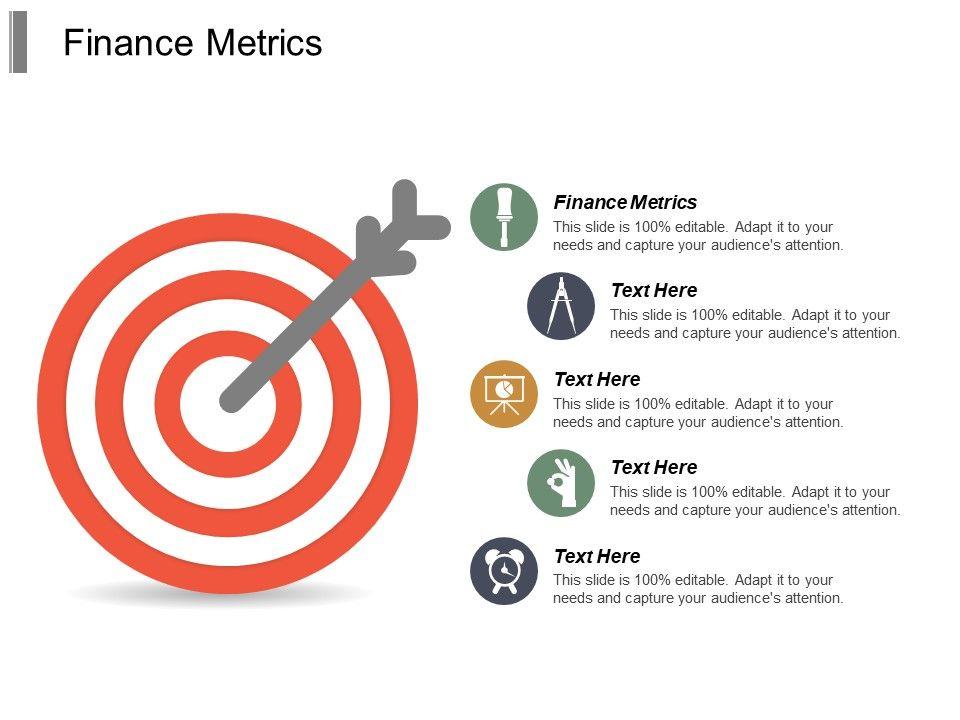 Finance Metrics

Finance Metrics
This slide is 100% editable. Adapt it to your needs and capture your audience's attention.

Text Here
This slide is 100% editable. Adapt it to your needs and capture your audience's attention.

Text Here
This slide is 100% editable. Adapt it to your needs and capture your audience's attention.

Text Here
This slide is 100% editable. Adapt it to your needs and capture your audience's attention.

Text Here
This slide is 100% editable. Adapt it to your needs and capture your audience's attention.